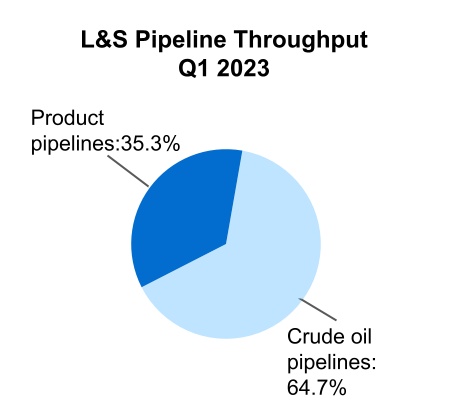 L&S Pipeline Throughput
Q1 2023

Product pipelines:35.3%

Crude oil pipelines: 64.7%